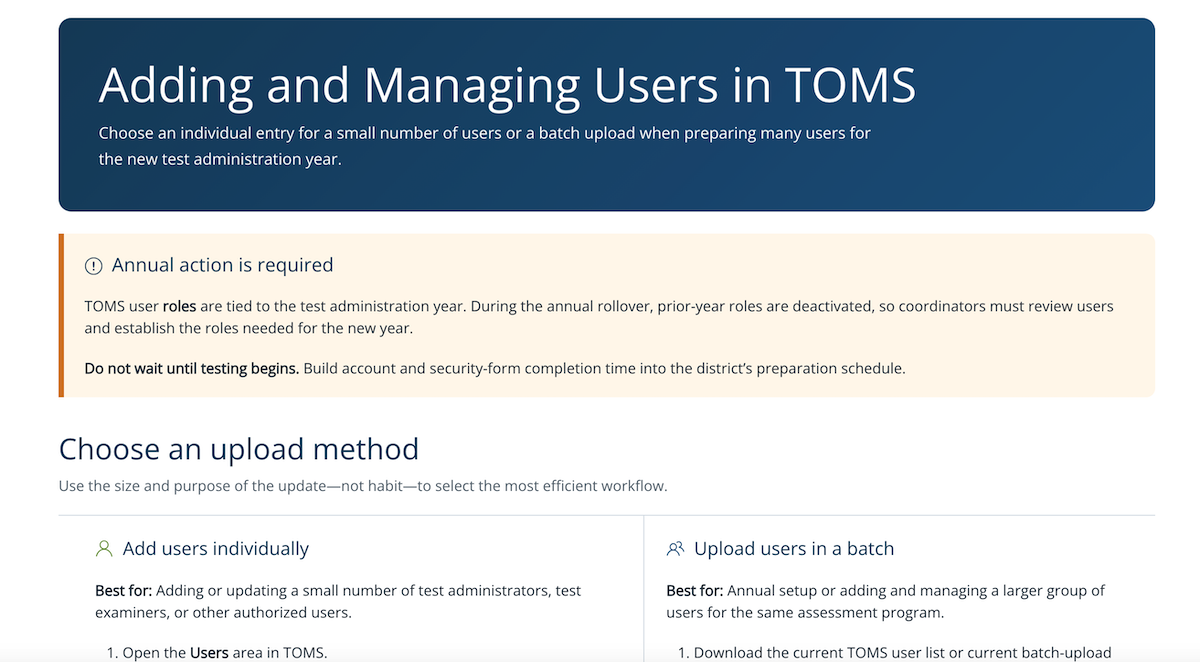 Adding and Managing Users in TOMS

Choose an individual entry for a small number of users or a batch upload when preparing many users for the new test administration year.

Annual action is required

TOMS user roles are tied to the test administration year. During the annual rollover, prior-year roles are deactivated, so coordinators must review users and establish the roles needed for the new year.

Do not wait until testing begins. Build account and security-form completion time into the district's preparation schedule.

Choose an upload method

Use the size and purpose of the update—not habit—to select the most efficient workflow.

Add users individually

Best for: Adding or updating a small number of test administrators, test examiners, or other authorized users.

1. Open the Users area in TOMS.

Upload users in a batch

Best for: Annual setup or adding and managing a larger group of users for the same assessment program.

1. Download the current TOMS user list or current batch-upload